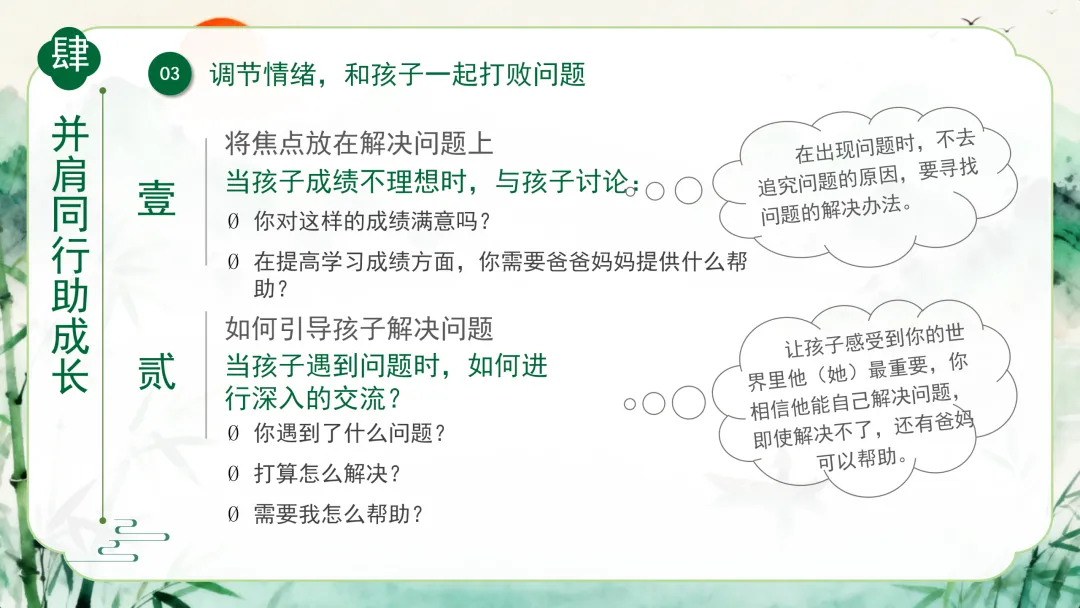 肆

并肩同行助成长

03 调节情绪，和孩子一起打败问题

壹

将焦点放在解决问题上

当孩子成绩不理想时，与孩子讨论：

Ø 你对这样的成绩满意吗？

Ø 在提高学习成绩方面，你需要爸爸妈妈提供什么帮助？

在出现问题时，不去追究问题的原因，要寻找问题的解决办法。

贰

如何引导孩子解决问题

当孩子遇到问题时，如何进行深入的交流？

Ø 你遇到了什么问题？

Ø 打算怎么解决？

Ø 需要我怎么帮助？

让孩子感受到你的世界里他（她）最重要，你相信他能自己解决问题，即使解决不了，还有爸妈可以帮助。